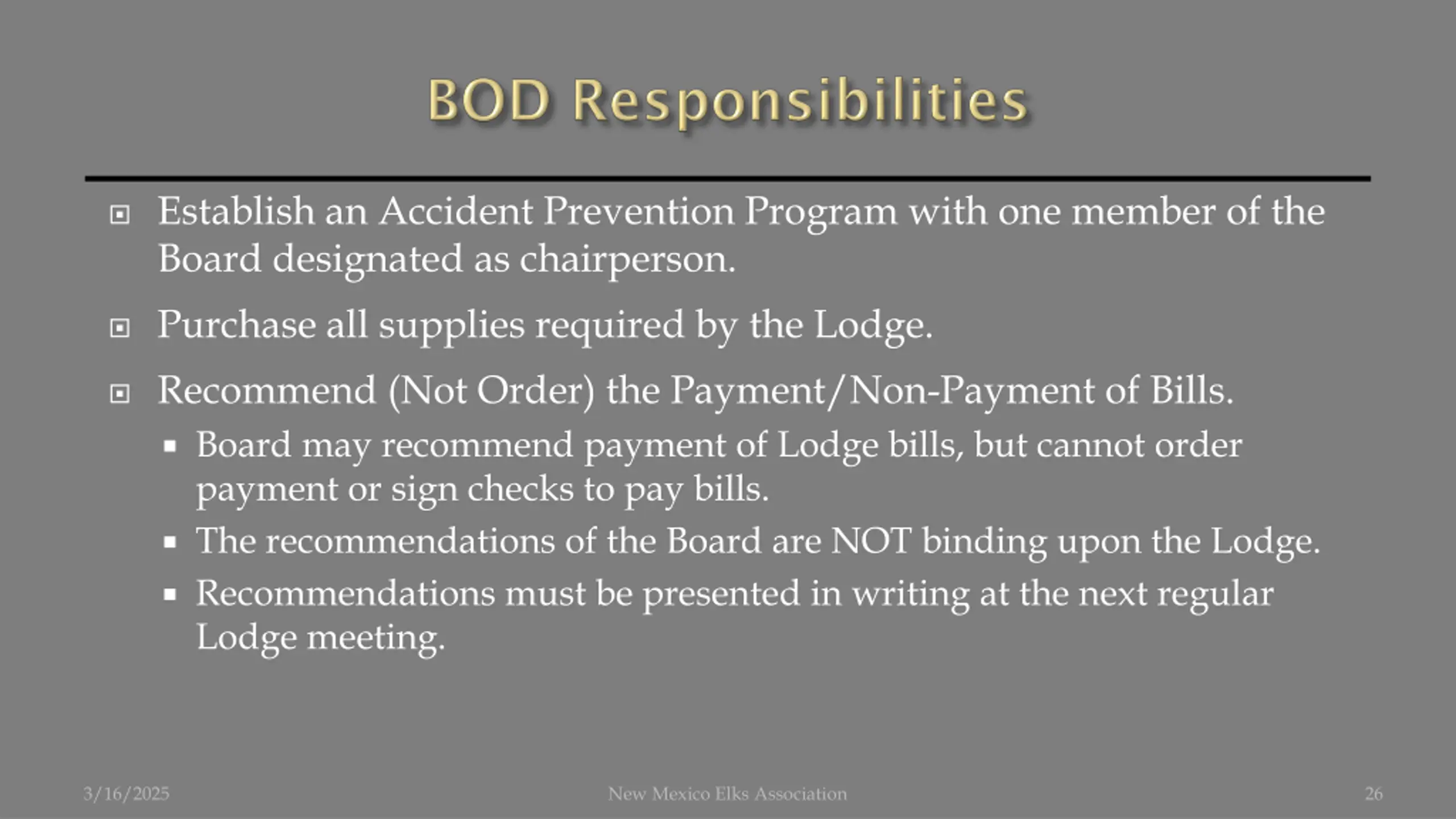 BOD Responsibilities

Establish an Accident Prevention Program with one member of the Board designated as chairperson.

Purchase all supplies required by the Lodge.

Recommend (Not Order) the Payment/Non-Payment of Bills.

Board may recommend payment of Lodge bills, but cannot order payment or sign checks to pay bills.

The recommendations of the Board are NOT binding upon the Lodge.

Recommendations must be presented in writing at the next regular Lodge meeting.

3/16/2025

New Mexico Elks Association

26